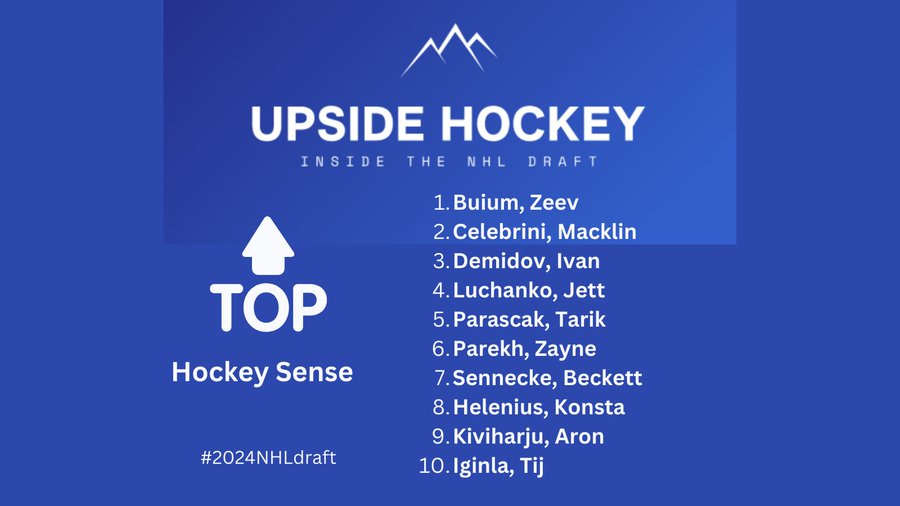 UPSIDE HOCKEY
INSIDE THE NHL DRAFT

TOP
Hockey Sense

#2024NHLdraft

1. Buium, Zeev
2. Celebrini, Macklin
3. Demidov, Ivan
4. Luchanko, Jett
5. Parascak, Tarik
6. Parekh, Zayne
7. Sennecke, Beckett
8. Helenius, Konsta
9. Kiviharju, Aron
10. Iginla, Tij